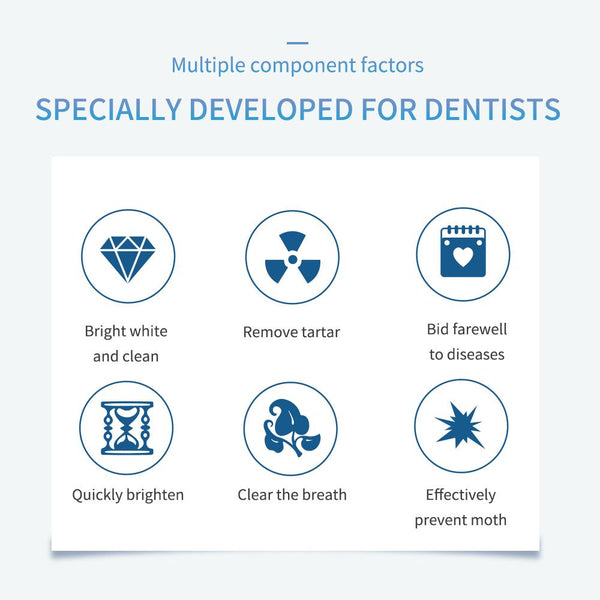 Multiple component factors

SPECIALLY DEVELOPED FOR DENTISTS

Bright white and clean

Remove tartar

Bid farewell to diseases

Quickly brighten

Clear the breath

Effectively prevent moth